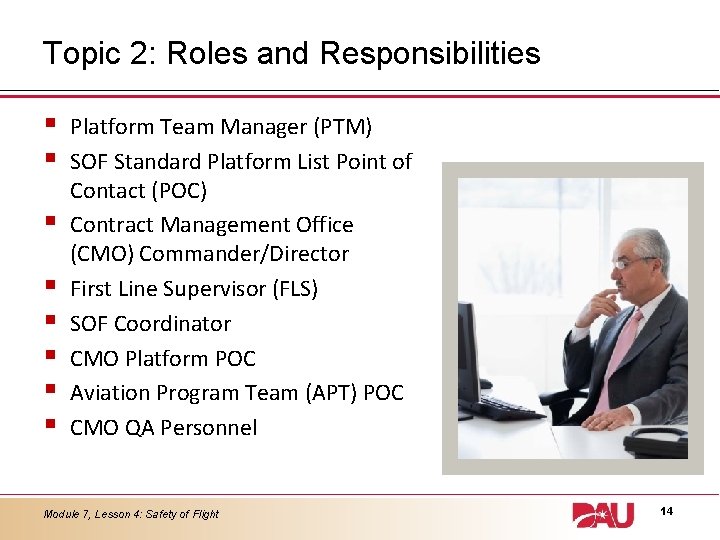 Topic 2: Roles and Responsibilities

- Platform Team Manager (PTM)
- SOF Standard Platform List Point of Contact (POC)
- Contract Management Office (CMO) Commander/Director
- First Line Supervisor (FLS)
- SOF Coordinator
- CMO Platform POC
- Aviation Program Team (APT) POC
- CMO QA Personnel

Module 7, Lesson 4: Safety of Flight

DAU

14